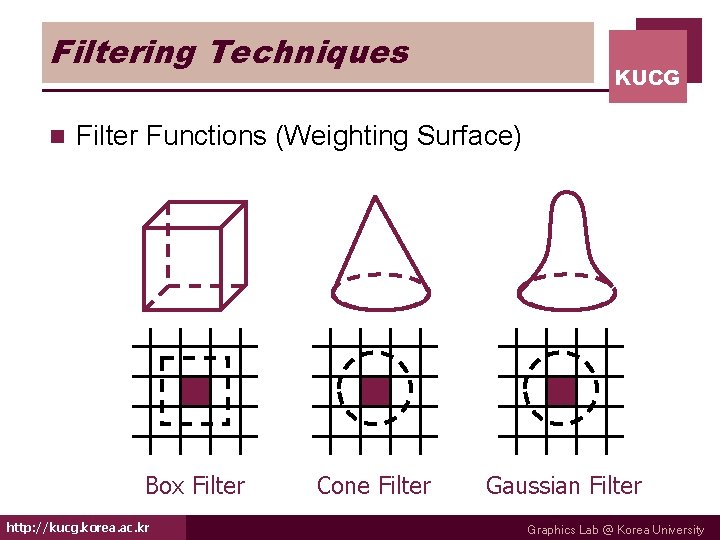 Filtering Techniques

KUCG

Filter Functions (Weighting Surface)

Box Filter

Cone Filter

Gaussian Filter

http://kucg.korea.ac.kr

Graphics Lab @ Korea University